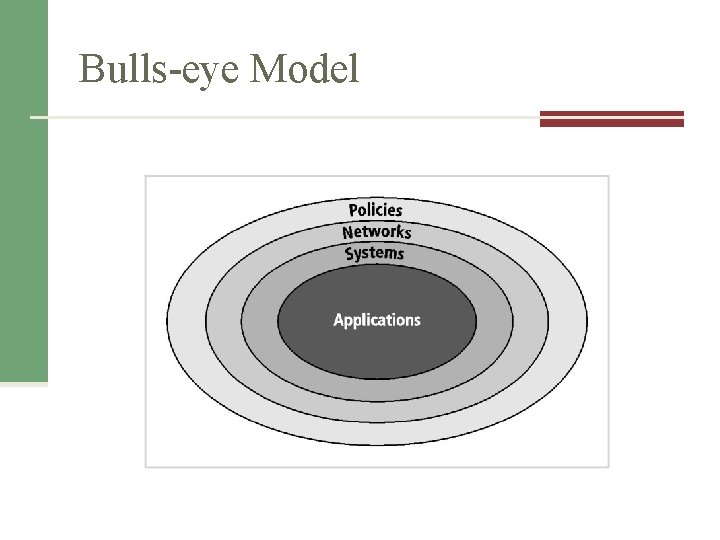 Bulls-eye Model

Policies
Networks
Systems
Applications